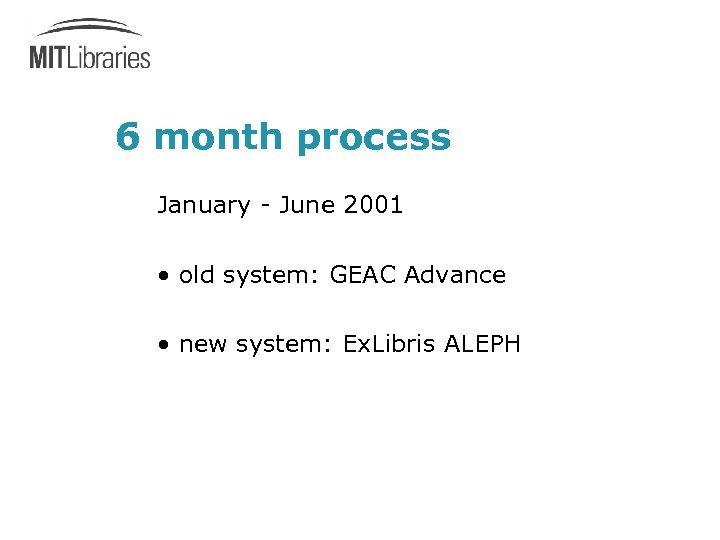 MITLibraries

6 month process

January - June 2001

• old system: GEAC Advance

• new system: ExLibris ALEPH